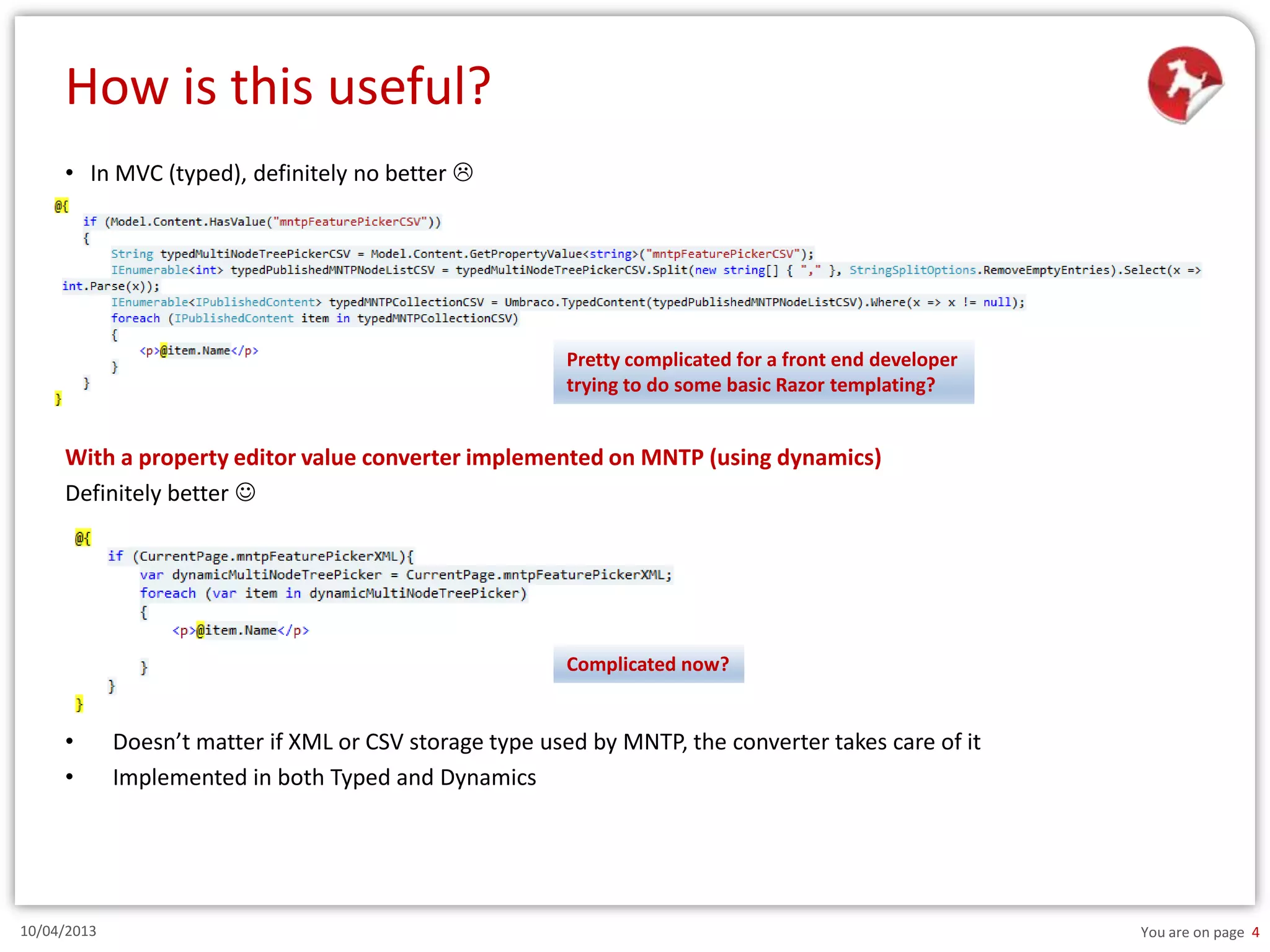 How is this useful?

• In MVC (typed), definitely no better ☹

@{
    if (Model.Content.HasValue("mntpFeaturePickerCSV"))
    {
        String typedMultiNodeTreePickerCSV = Model.Content.GetPropertyValue<string>("mntpFeaturePickerCSV");
        IEnumerable<int> typedPublishedMNTPNodeListCSV = typedMultiNodeTreePickerCSV.Split(new string[] { "," }, StringSplitOptions.RemoveEmptyEntries).Select(x => int.Parse(x));
        IEnumerable<IPublishedContent> typedMNTPCollectionCSV = Umbraco.TypedContent(typedPublishedMNTPNodeListCSV).Where(x => x != null);
        foreach (IPublishedContent item in typedMNTPCollectionCSV)
        {
            <p>@item.Name</p>
        }
    }
}

Pretty complicated for a front end developer trying to do some basic Razor templating?

With a property editor value converter implemented on MNTP (using dynamics)

Definitely better ☺

@{
    if (CurrentPage.mntpFeaturePickerXML){
        var dynamicMultiNodeTreePicker = CurrentPage.mntpFeaturePickerXML;
        foreach (var item in dynamicMultiNodeTreePicker)
        {
            <p>@item.Name</p>

        }
    }
}

Complicated now?

• Doesn't matter if XML or CSV storage type used by MNTP, the converter takes care of it
• Implemented in both Typed and Dynamics

10/04/2013

You are on page 4